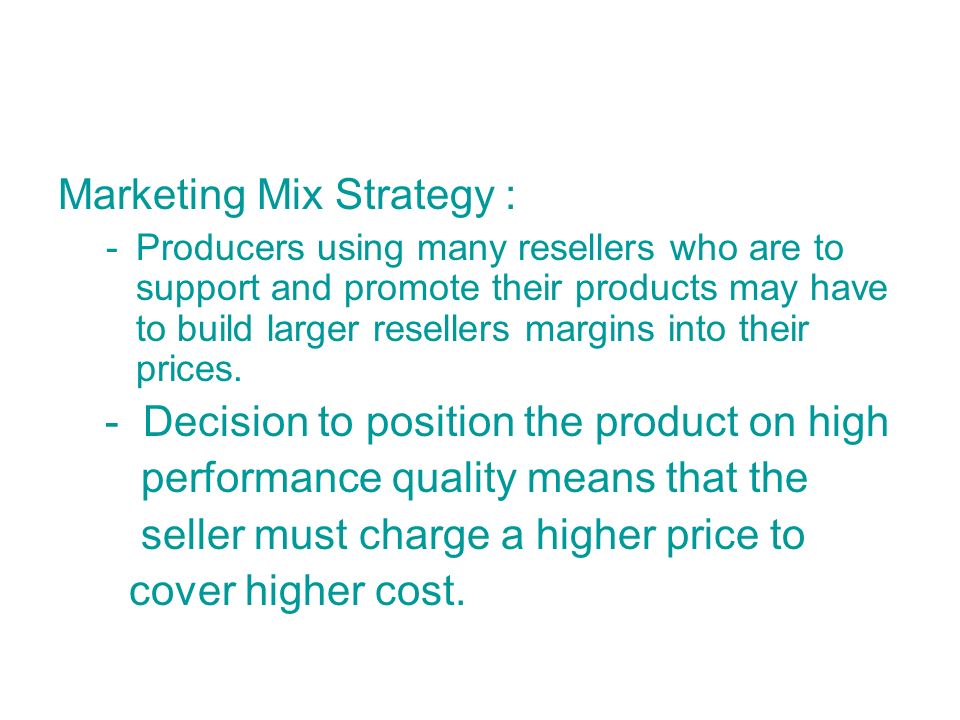 Marketing Mix Strategy :

- Producers using many resellers who are to support and promote their products may have to build larger resellers margins into their prices.

- Decision to position the product on high performance quality means that the seller must charge a higher price to cover higher cost.